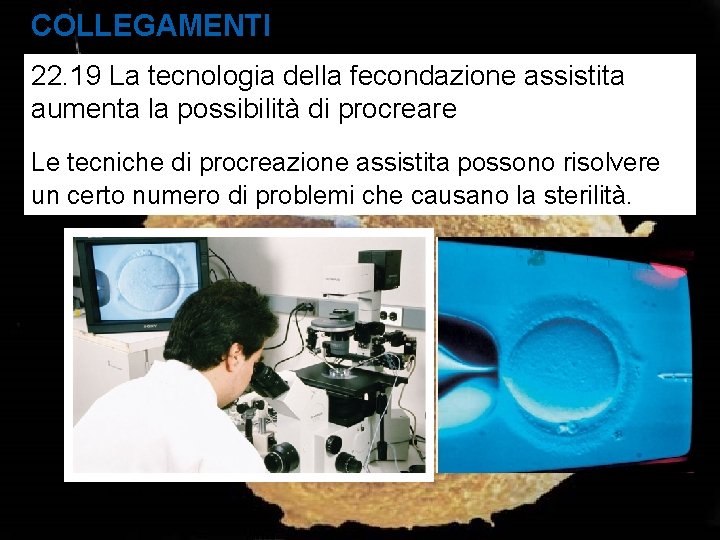 COLLEGAMENTI

22.19 La tecnologia della fecondazione assistita aumenta la possibilità di procreare

Le tecniche di procreazione assistita possono risolvere un certo numero di problemi che causano la sterilità.

SONY